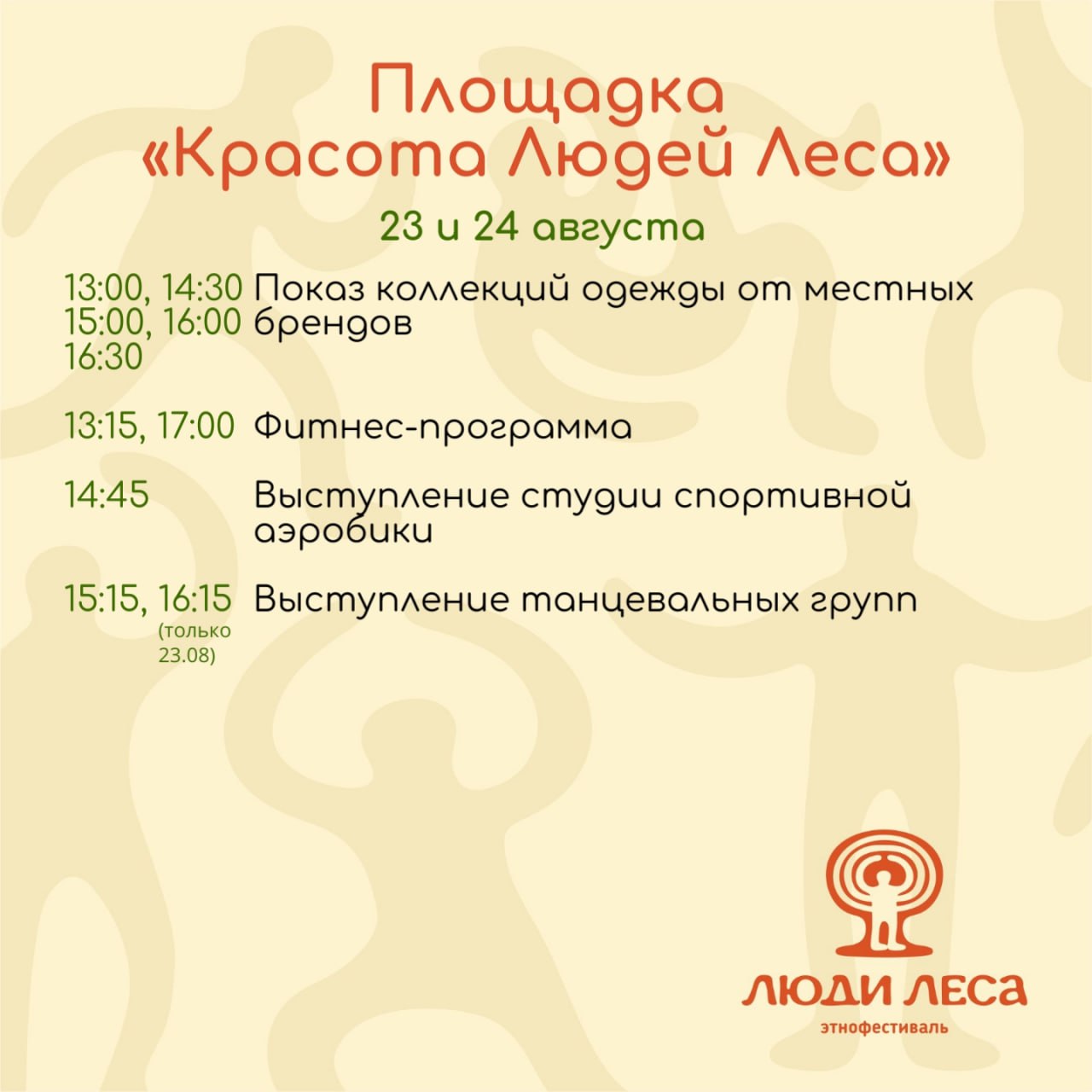 Площадка «Красота Людей Леса»

23 и 24 августа

13:00, 14:30 15:00, 16:00 16:30 Показ коллекций одежды от местных брендов

13:15, 17:00 Фитнес-программа

14:45 Выступление студии спортивной аэробики

15:15, 16:15 (только 23.08) Выступление танцевальных групп

ЛЮДИ ЛЕСА
этнофестиваль